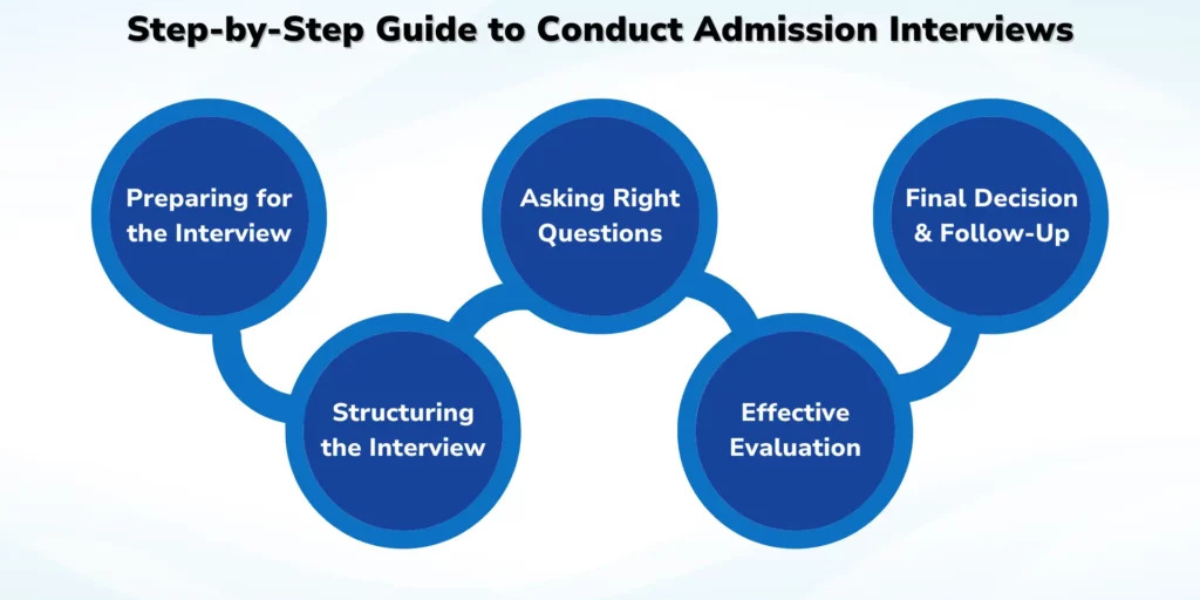 Step-by-Step Guide to Conduct Admission Interviews

Preparing for the Interview

Structuring the Interview

Asking Right Questions

Effective Evaluation

Final Decision & Follow-Up